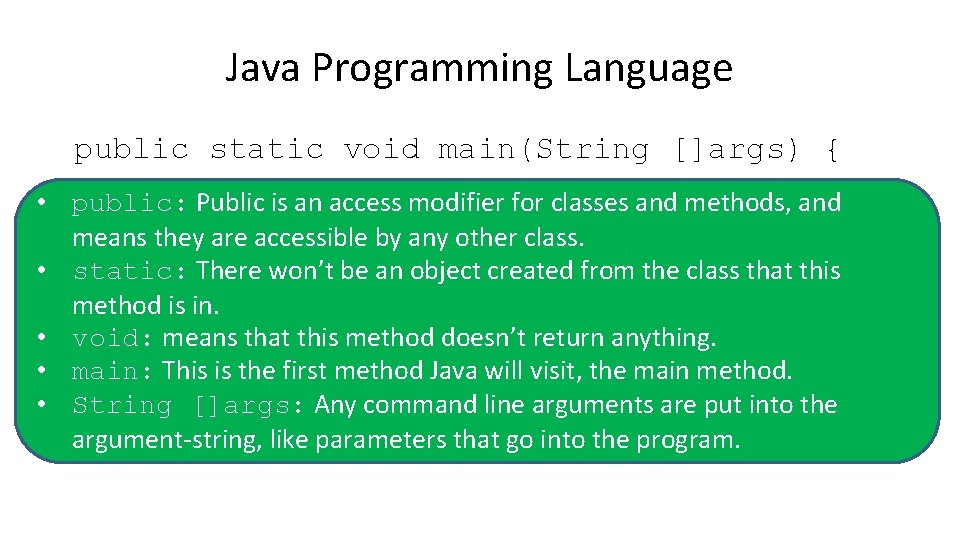 Java Programming Language

public static void main(String []args) {

• public: Public is an access modifier for classes and methods, and means they are accessible by any other class.
• static: There won't be an object created from the class that this method is in.
• void: means that this method doesn't return anything.
• main: This is the first method Java will visit, the main method.
• String []args: Any command line arguments are put into the argument-string, like parameters that go into the program.